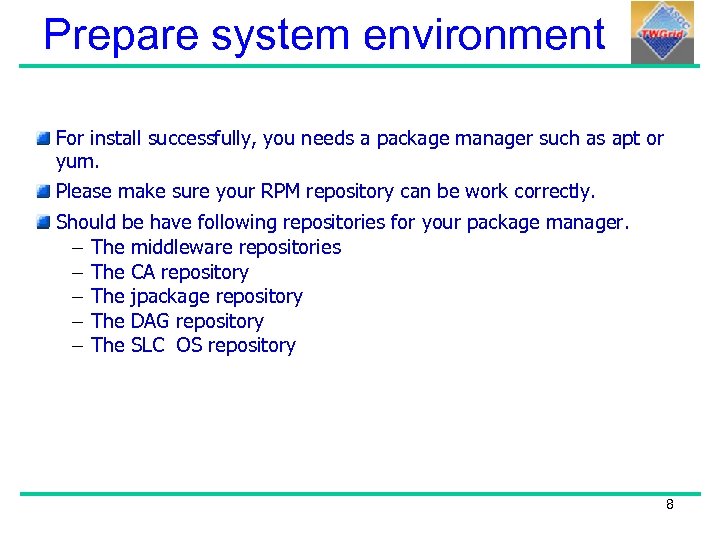 Prepare system environment

ASGC
TWGrid

For install successfully, you needs a package manager such as apt or yum.

Please make sure your RPM repository can be work correctly.

Should be have following repositories for your package manager.
– The middleware repositories
– The CA repository
– The jpackage repository
– The DAG repository
– The SLC OS repository

8